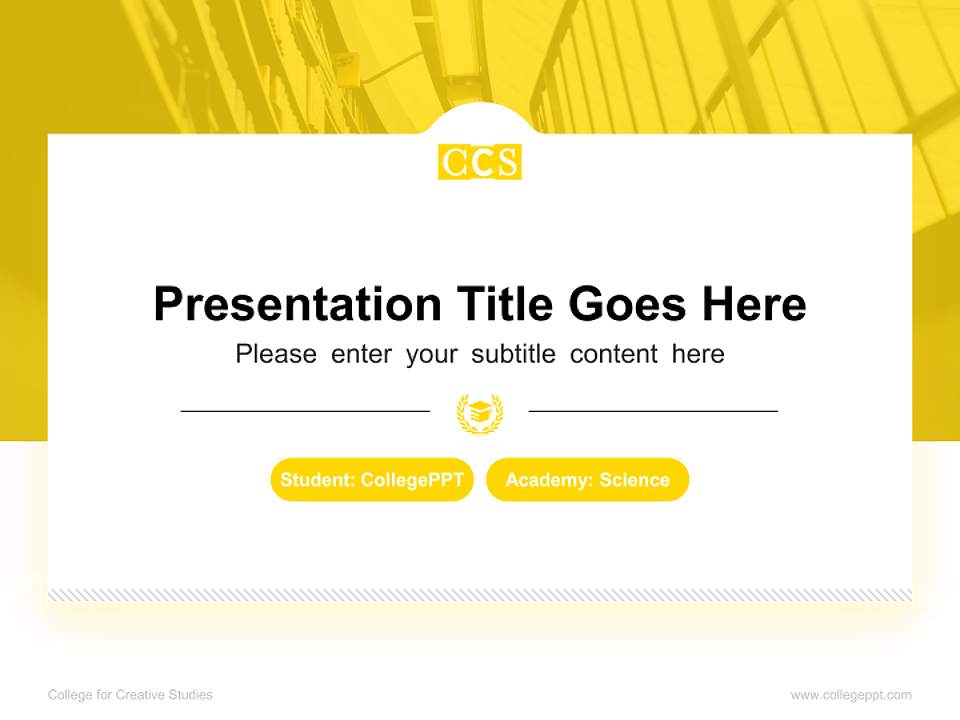 CCS

Presentation Title Goes Here

Please enter your subtitle content here

Student: CollegePPT

Academy: Science

College for Creative Studies

www.collegeppt.com